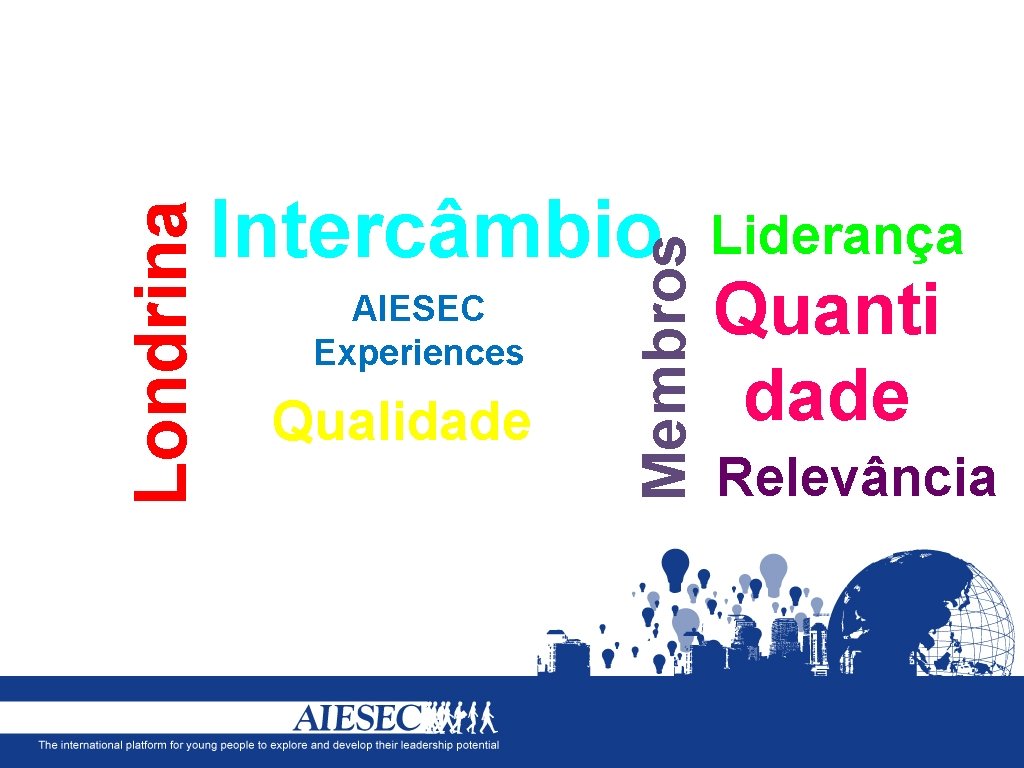 Londrina

Intercâmbio

AIESEC Experiences

Qualidade

Membros

Liderança

Quanti dade

Relevância

AIESEC

The international platform for young people to explore and develop their leadership potential